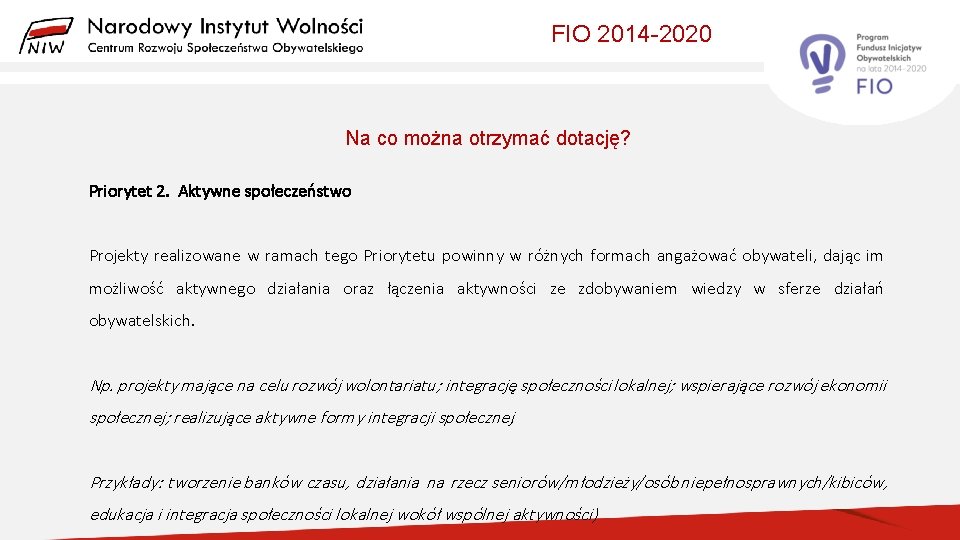 NIW Narodowy Instytut Wolności
Centrum Rozwoju Społeczeństwa Obywatelskiego

FIO 2014-2020

Program Fundusz Inicjatyw Obywatelskich na lata 2014-2020
FIO

Na co można otrzymać dotację?

Priorytet 2. Aktywne społeczeństwo

Projekty realizowane w ramach tego Priorytetu powinny w różnych formach angażować obywateli, dając im możliwość aktywnego działania oraz łączenia aktywności ze zdobywaniem wiedzy w sferze działań obywatelskich.

Np. projekty mające na celu rozwój wolontariatu; integrację społeczności lokalnej; wspierające rozwój ekonomii społecznej; realizujące aktywne formy integracji społecznej

Przykłady: tworzenie banków czasu, działania na rzecz seniorów/młodzieży/osób niepełnosprawnych/kibiców, edukacja i integracja społeczności lokalnej wokół wspólnej aktywności)